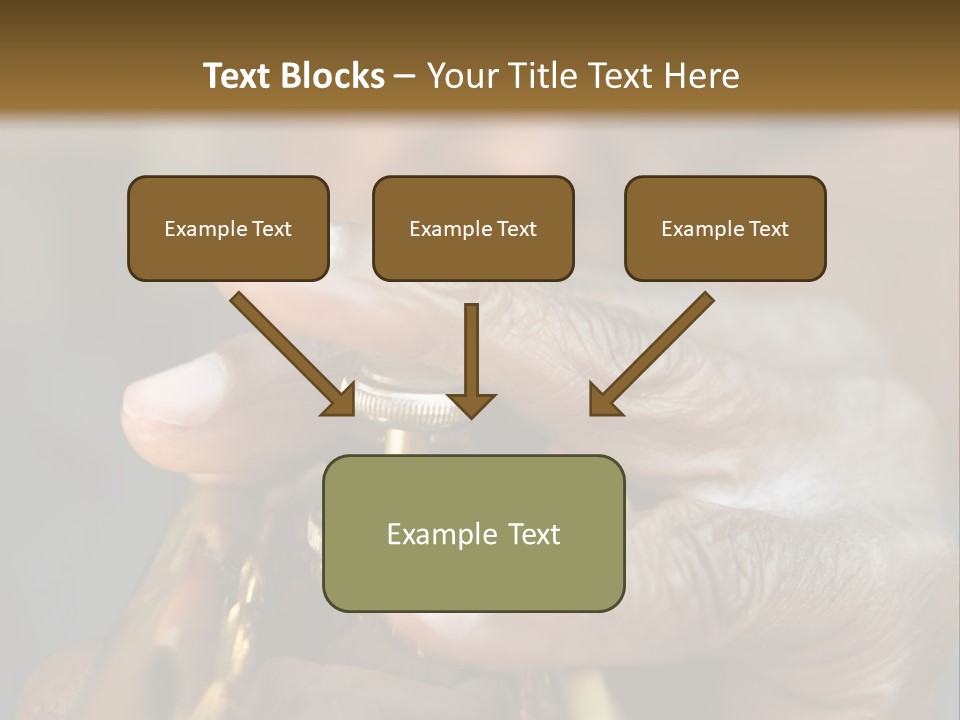 Text Blocks – Your Title Text Here

Example Text

Example Text

Example Text

Example Text